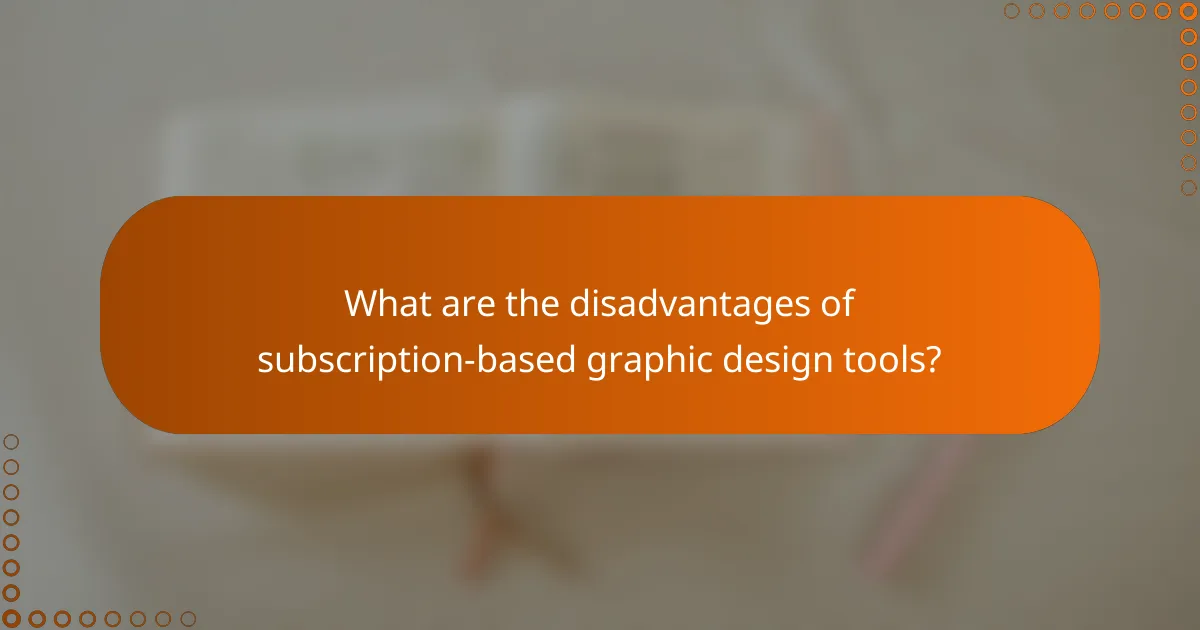 What are the disadvantages of subscription-based graphic design tools?